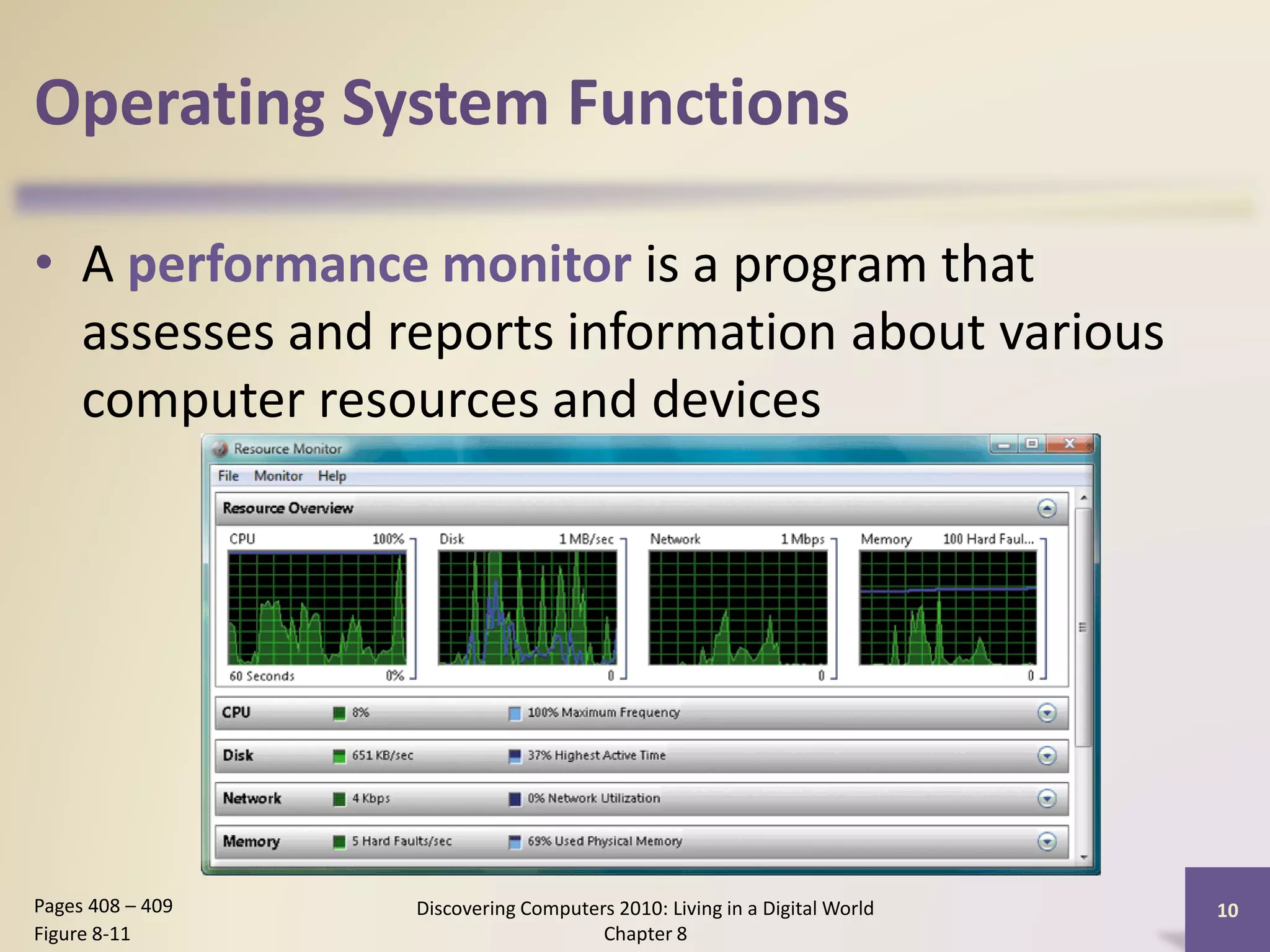 Operating System Functions

• A performance monitor is a program that assesses and reports information about various computer resources and devices

Resource Monitor

File Monitor Help

Resource Overview

CPU 100%
60 Seconds 0%

Disk 1 MB/sec
0

Network 1 Mbps
0

Memory 100 Hard Faul...
0

CPU 8% 100% Maximum Frequency

Disk 651 KB/sec 37% Highest Active Time

Network 4 Kbps 0% Network Utilization

Memory 5 Hard Faults/sec 69% Used Physical Memory

Pages 408 – 409
Figure 8-11

Discovering Computers 2010: Living in a Digital World
Chapter 8

10